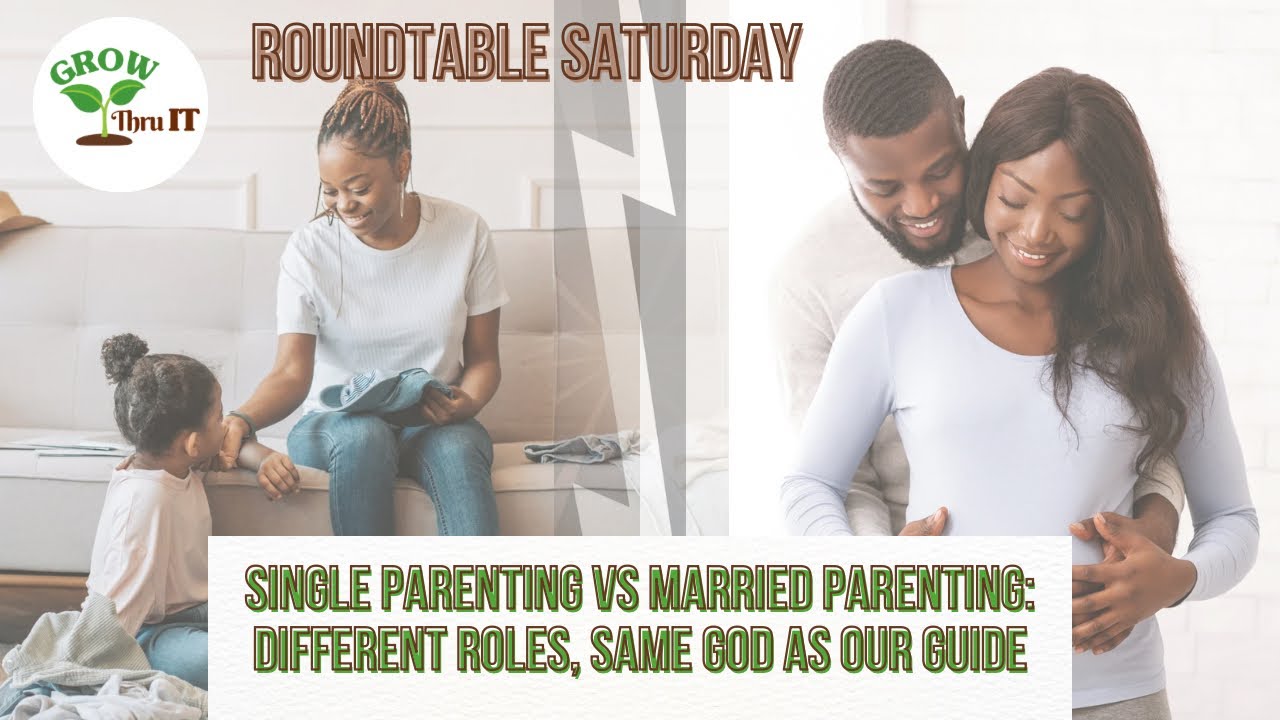 GROW
Thru IT

ROUNDTABLE SATURDAY

SINGLE PARENTING VS MARRIED PARENTING: DIFFERENT ROLES, SAME GOD AS OUR GUIDE